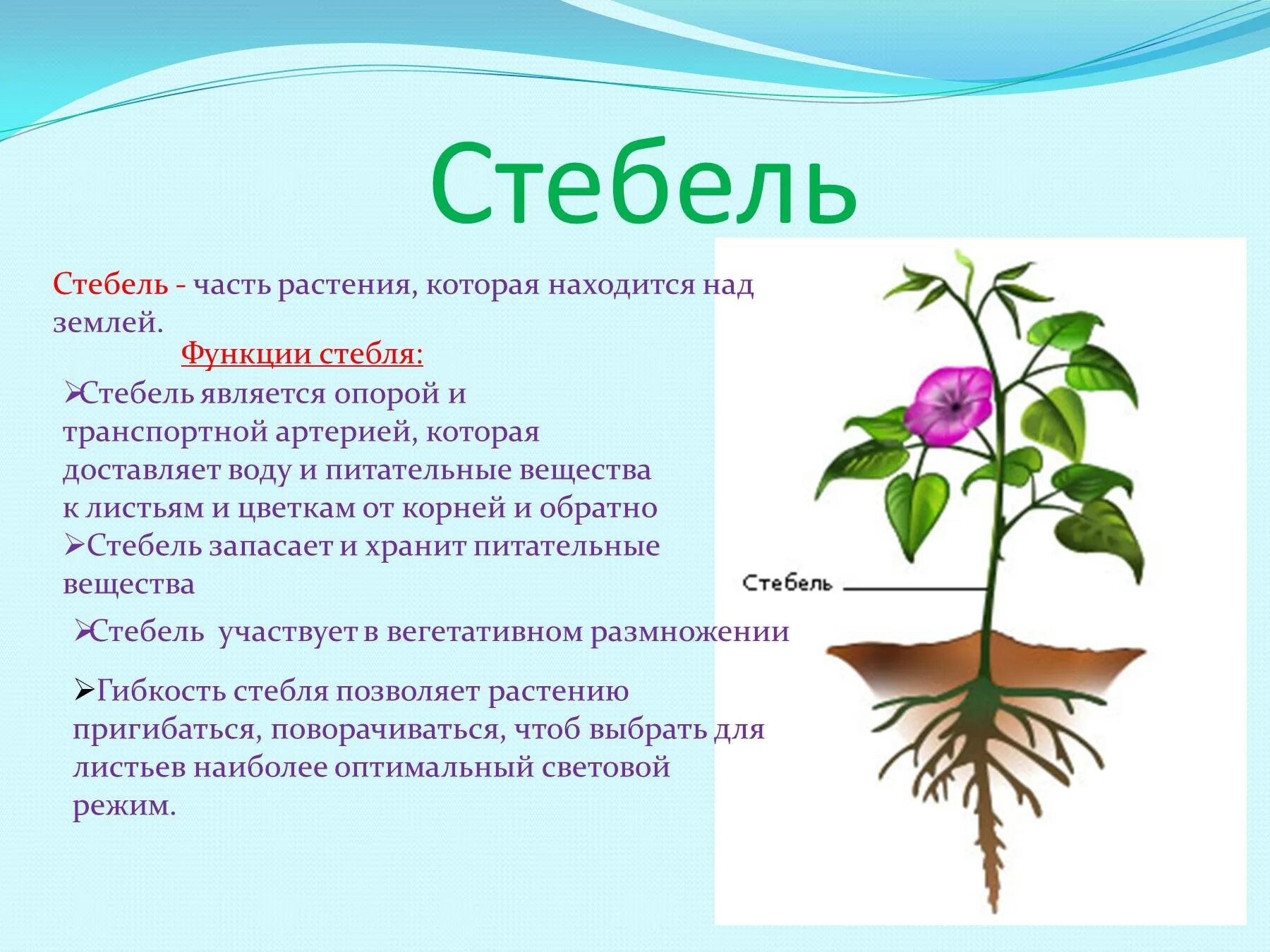 Стебель

Стебель - часть растения, которая находится над землей.

Функции стебля:

➢Стебель является опорой и транспортной артерией, которая доставляет воду и питательные вещества к листьям и цветкам от корней и обратно

➢Стебель запасает и хранит питательные вещества

➢Стебель участвует в вегетативном размножении

➢Гибкость стебля позволяет растению пригибаться, поворачиваться, чтоб выбрать для листьев наиболее оптимальный световой режим.

Стебель